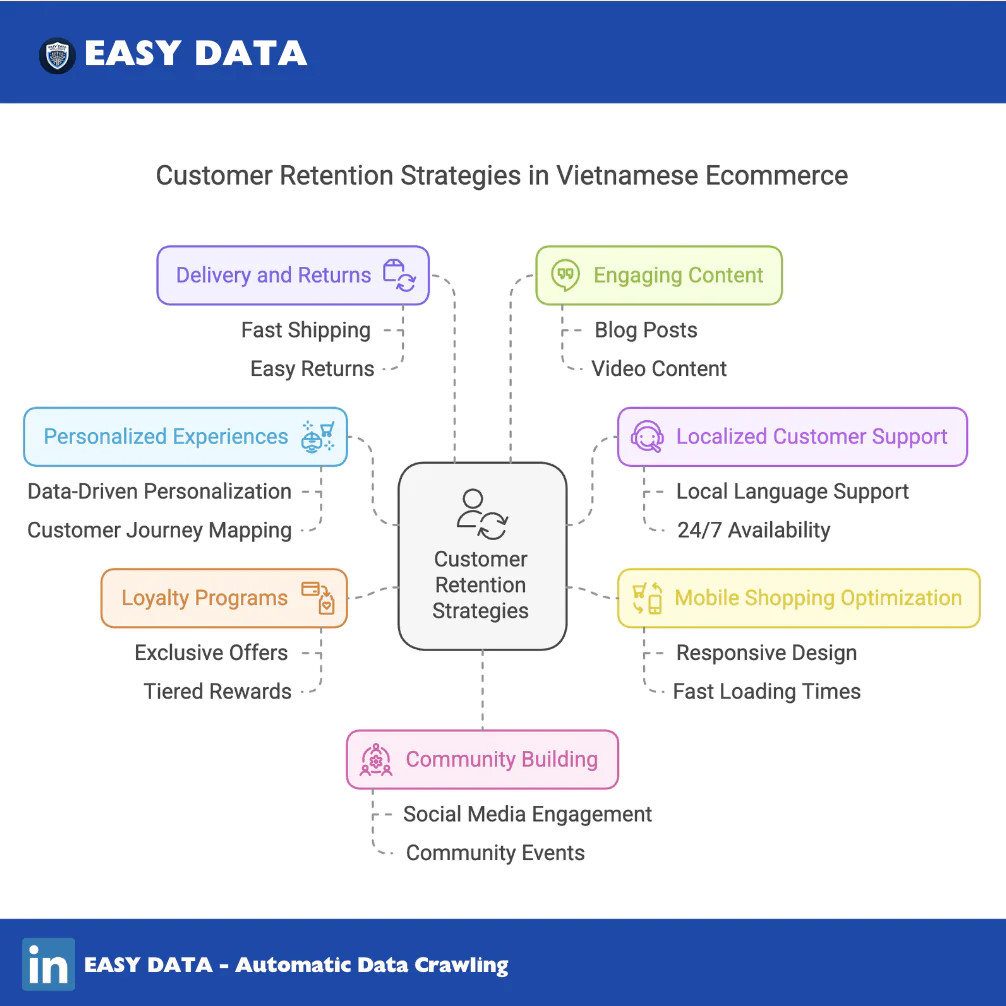 EASY DATA

Customer Retention Strategies in Vietnamese Ecommerce

Delivery and Returns
Fast Shipping
Easy Returns

Engaging Content
Blog Posts
Video Content

Personalized Experiences
Data-Driven Personalization
Customer Journey Mapping

Localized Customer Support
Local Language Support
24/7 Availability

Customer Retention Strategies

Loyalty Programs
Exclusive Offers
Tiered Rewards

Mobile Shopping Optimization
Responsive Design
Fast Loading Times

Community Building
Social Media Engagement
Community Events

in EASY DATA - Automatic Data Crawling